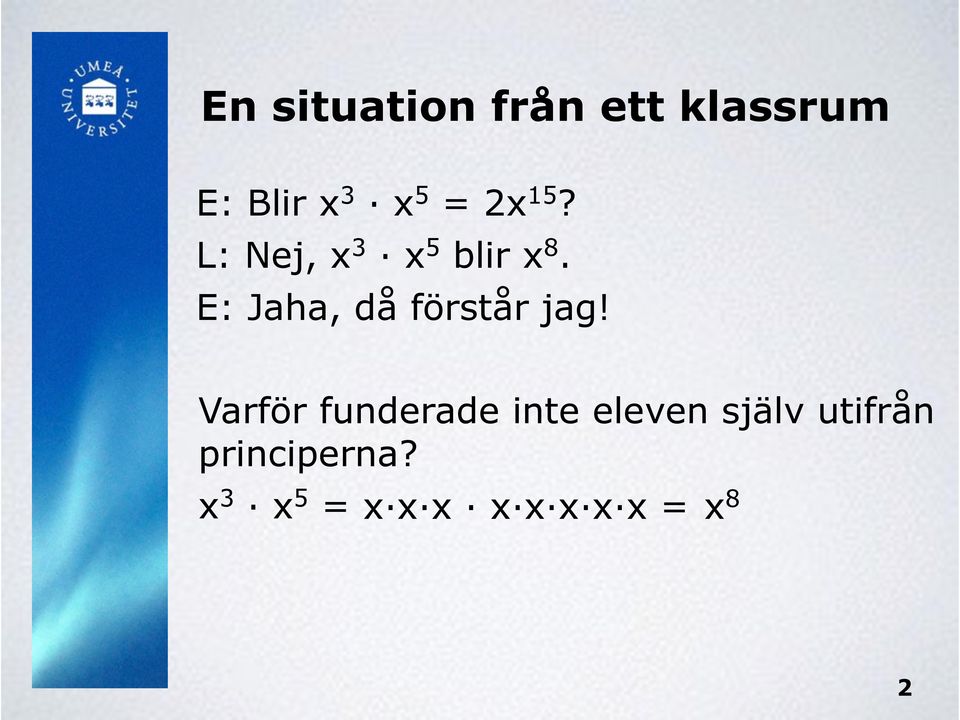 UMEÅ UNIVERSITET

En situation från ett klassrum

E: Blir $x^3 \cdot x^5 = 2x^{15}$?

L: Nej, $x^3 \cdot x^5$ blir $x^8$.

E: Jaha, då förstår jag!

Varför funderade inte eleven själv utifrån principerna?

$x^3 \cdot x^5 = x \cdot x \cdot x \cdot x \cdot x \cdot x \cdot x \cdot x = x^8$

2